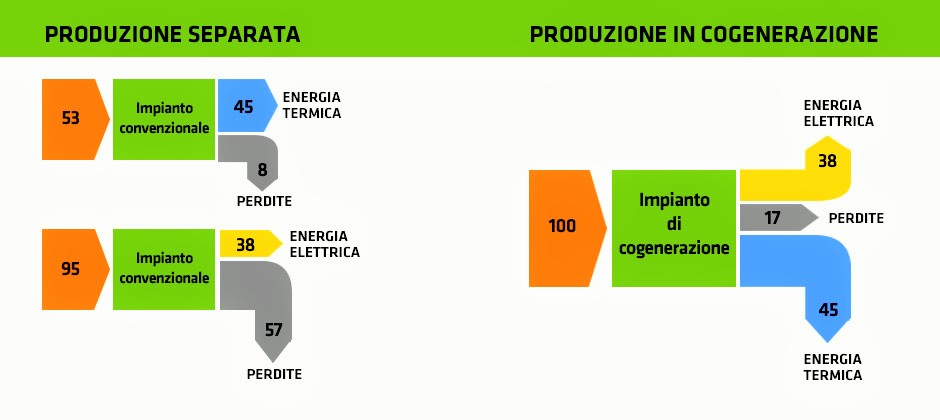 PRODUZIONE SEPARATA

53
Impianto convenzionale
45
ENERGIA TERMICA
8
PERDITE

95
Impianto convenzionale
38
ENERGIA ELETTRICA
57
PERDITE

PRODUZIONE IN COGENERAZIONE

100
Impianto di cogenerazione
ENERGIA ELETTRICA
38
17
PERDITE
45
ENERGIA TERMICA